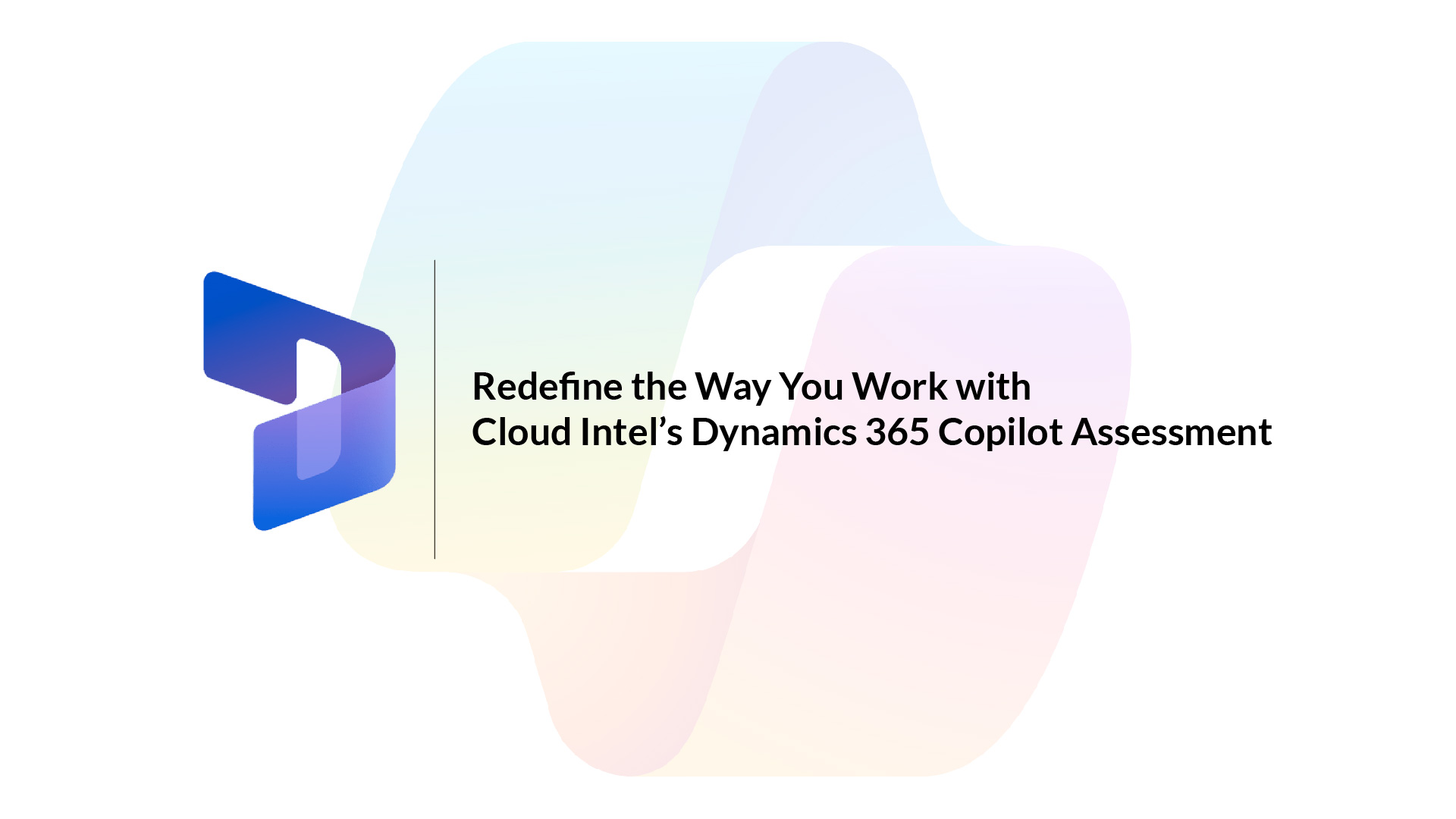 Redefine the Way You Work with
Cloud Intel’s Dynamics 365 Copilot Assessment